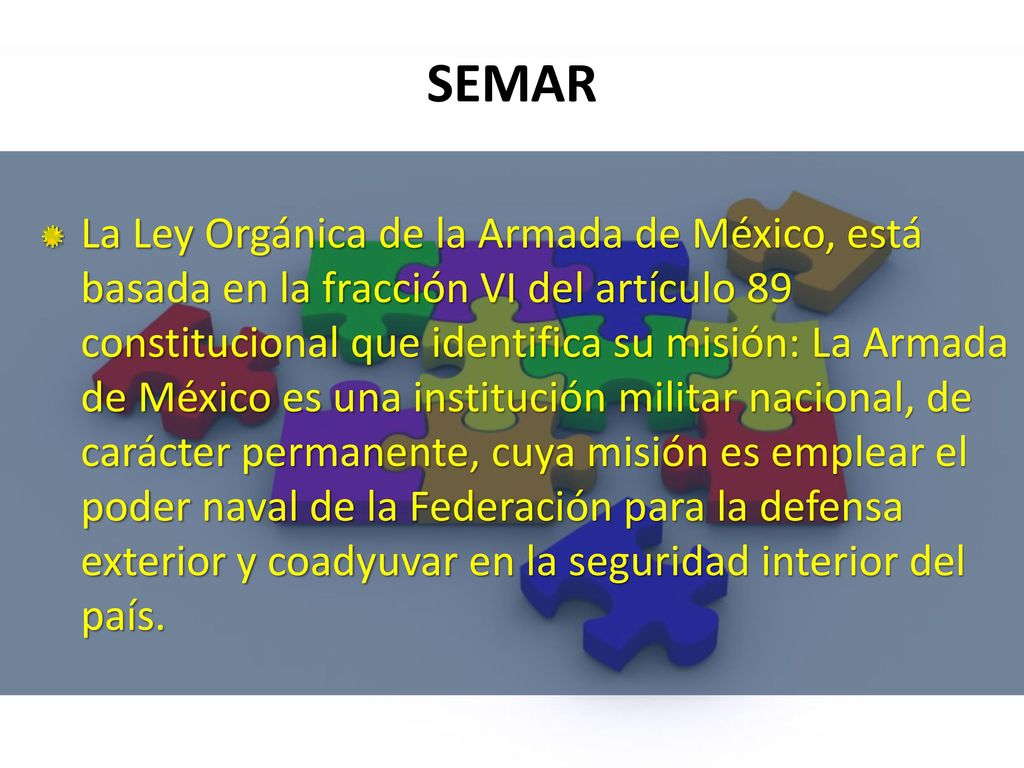 SEMAR

La Ley Orgánica de la Armada de México, está basada en la fracción VI del artículo 89 constitucional que identifica su misión: La Armada de México es una institución militar nacional, de carácter permanente, cuya misión es emplear el poder naval de la Federación para la defensa exterior y coadyuvar en la seguridad interior del país.